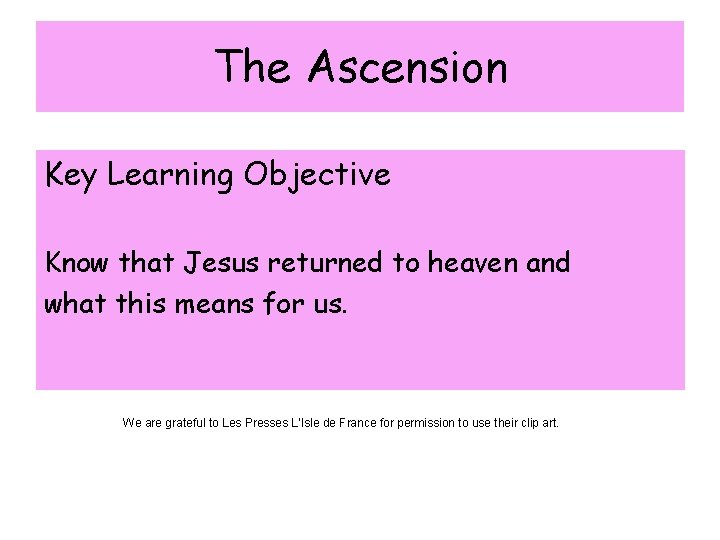 The Ascension

Key Learning Objective

Know that Jesus returned to heaven and what this means for us.

We are grateful to Les Presses L'Isle de France for permission to use their clip art.